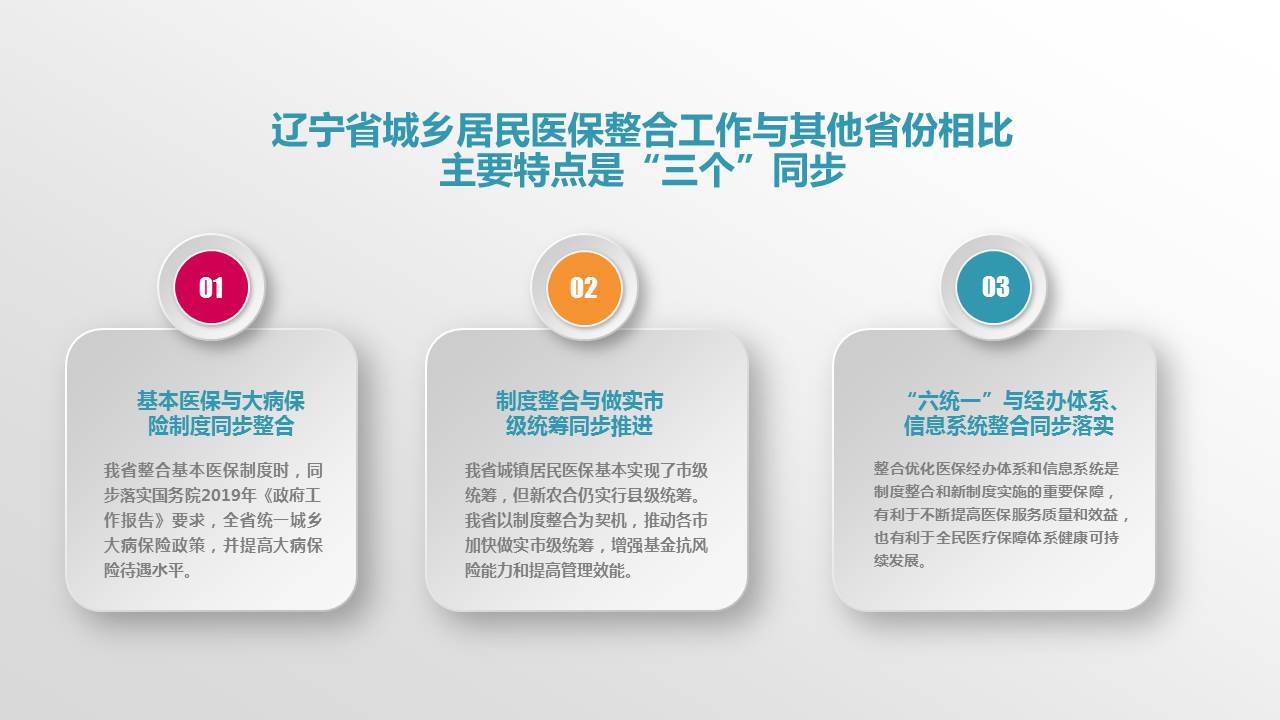 辽宁省城乡居民医保整合工作与其他省份相比
主要特点是“三个”同步

01

基本医保与大病保险制度同步整合

我省整合基本医保制度时，同步落实国务院2019年《政府工作报告》要求，全省统一城乡大病保险政策，并提高大病保险待遇水平。

02

制度整合与做实市级统筹同步推进

我省城镇居民医保基本实现了市级统筹，但新农合仍实行县级统筹。我省以制度整合为契机，推动各市加快做实市级统筹，增强基金抗风险能力和提高管理效能。

03

“六统一”与经办体系、信息系统整合同步落实

整合优化医保经办体系和信息系统是制度整合和新制度实施的重要保障，有利于不断提高医保服务质量和效益，也有利于全民医疗保障体系健康可持续发展。